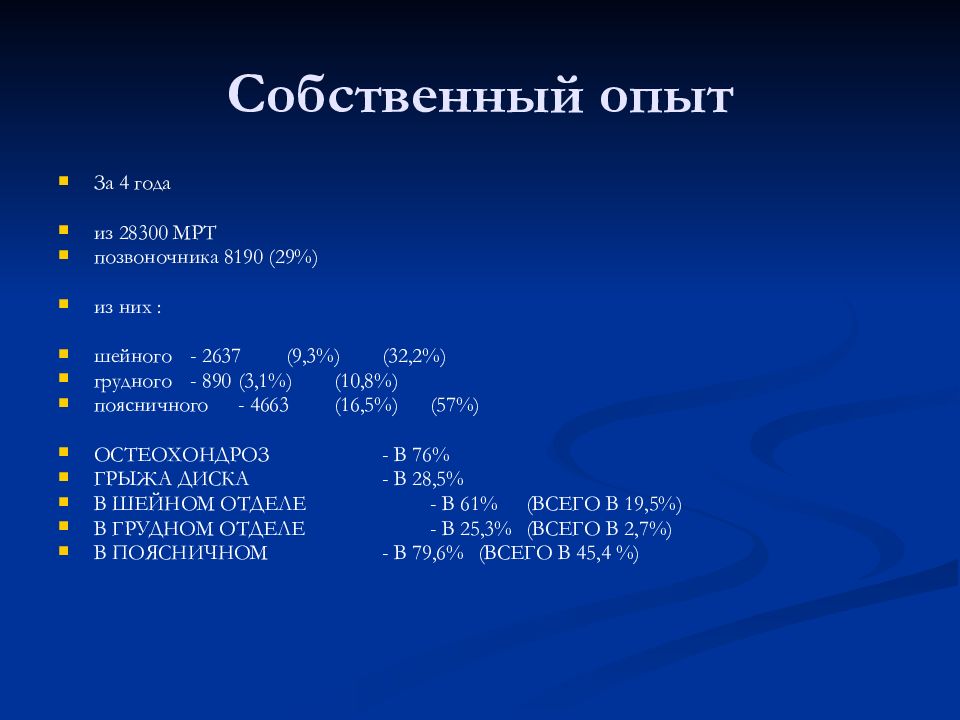 Собственный опыт

За 4 года

из 28300 МРТ
позвоночника 8190 (29%)

из них :

шейного - 2637 (9,3%) (32,2%)
грудного - 890 (3,1%) (10,8%)
поясничного - 4663 (16,5%) (57%)

ОСТЕОХОНДРОЗ - В 76%
ГРЫЖА ДИСКА - В 28,5%
В ШЕЙНОМ ОТДЕЛЕ - В 61% (ВСЕГО В 19,5%)
В ГРУДНОМ ОТДЕЛЕ - В 25,3% (ВСЕГО В 2,7%)
В ПОЯСНИЧНОМ - В 79,6% (ВСЕГО В 45,4 %)